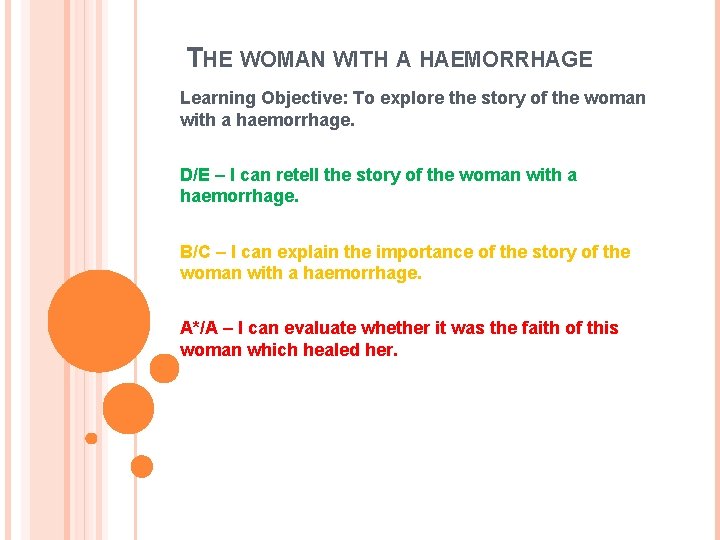 THE WOMAN WITH A HAEMORRHAGE

Learning Objective: To explore the story of the woman with a haemorrhage.

D/E – I can retell the story of the woman with a haemorrhage.

B/C – I can explain the importance of the story of the woman with a haemorrhage.

A*/A – I can evaluate whether it was the faith of this woman which healed her.